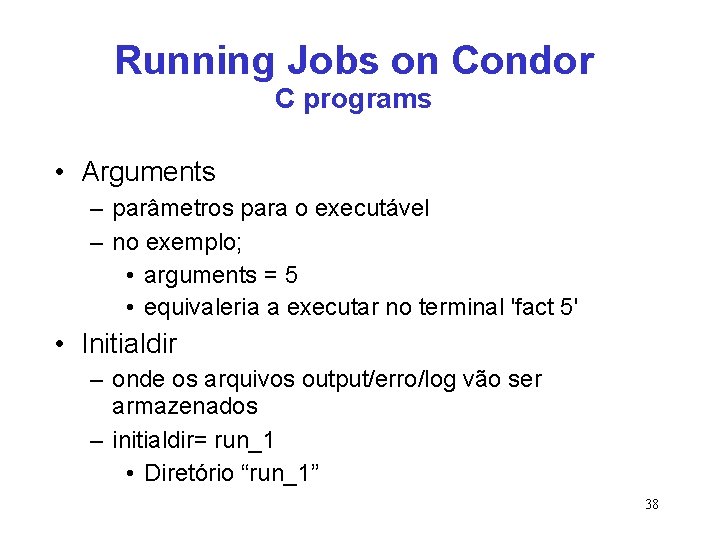 Running Jobs on Condor
C programs

• Arguments
– parâmetros para o executável
– no exemplo;
• arguments = 5
• equivaleria a executar no terminal 'fact 5'
• Initialdir
– onde os arquivos output/erro/log vão ser armazenados
– initialdir= run_1
• Diretório “run_1”

38